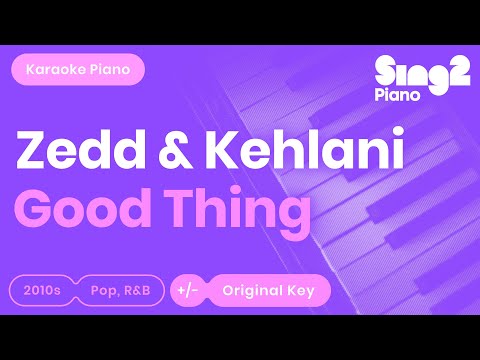 Karaoke Piano

Sing2
Piano

Zedd & Kehlani
Good Thing

2010s
Pop, R&B
+/-
Original Key